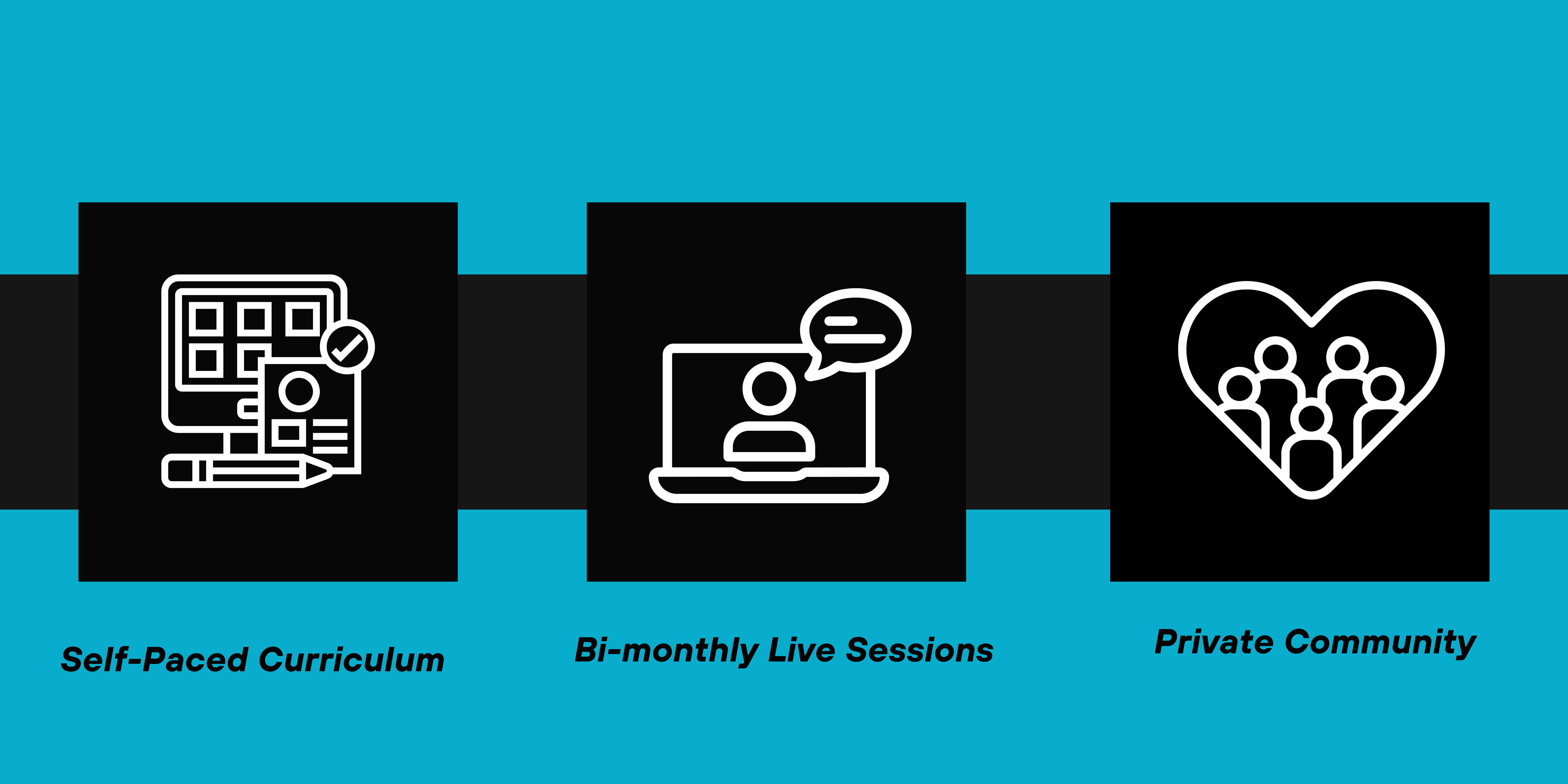 Self-Paced Curriculum

Bi-monthly Live Sessions

Private Community